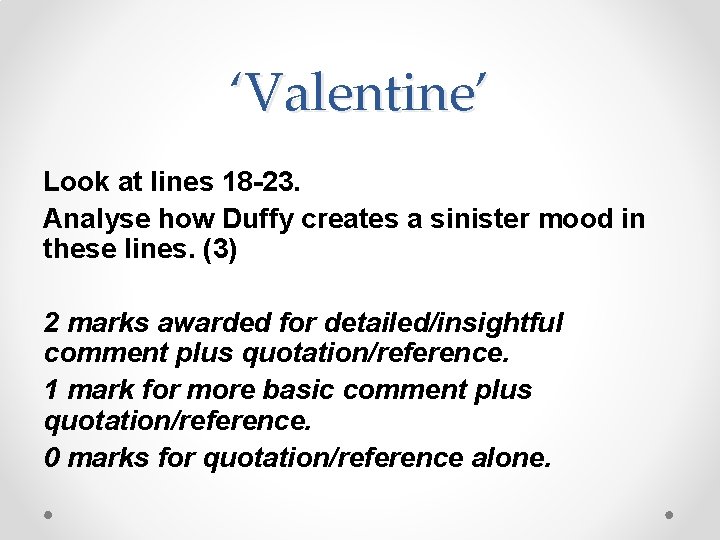 ‘Valentine’

Look at lines 18-23.

Analyse how Duffy creates a sinister mood in these lines. (3)

2 marks awarded for detailed/insightful comment plus quotation/reference.

1 mark for more basic comment plus quotation/reference.

0 marks for quotation/reference alone.